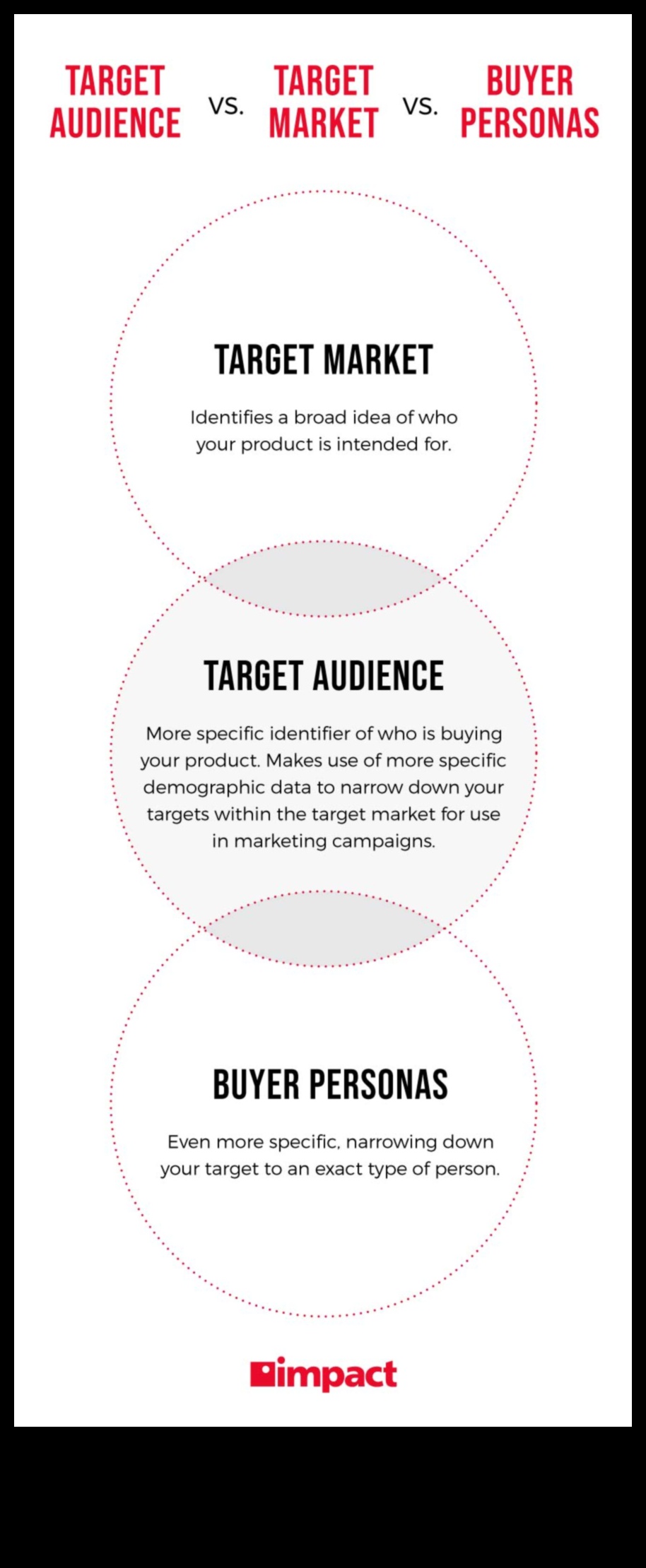 TARGET AUDIENCE vs. TARGET MARKET vs. BUYER PERSONAS

TARGET MARKET

Identifies a broad idea of who your product is intended for.

TARGET AUDIENCE

More specific identifier of who is buying your product. Makes use of more specific demographic data to narrow down your targets within the target market for use in marketing campaigns.

BUYER PERSONAS

Even more specific, narrowing down your target to an exact type of person.

impact